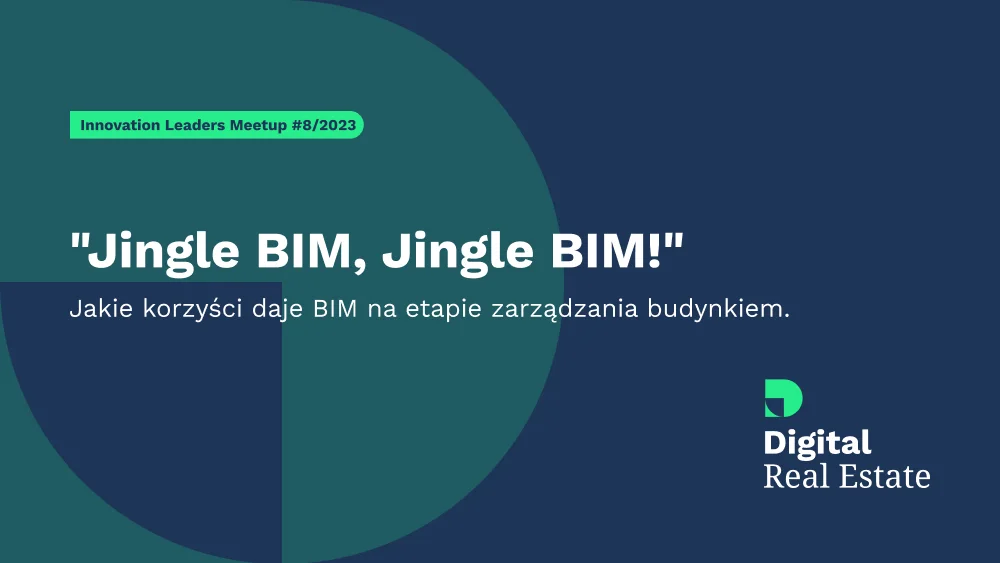 Innovation Leaders Meetup #8/2023

"Jingle BIM, Jingle BIM!"

Jakie korzyści daje BIM na etapie zarządzania budynkiem.

Digital
Real Estate